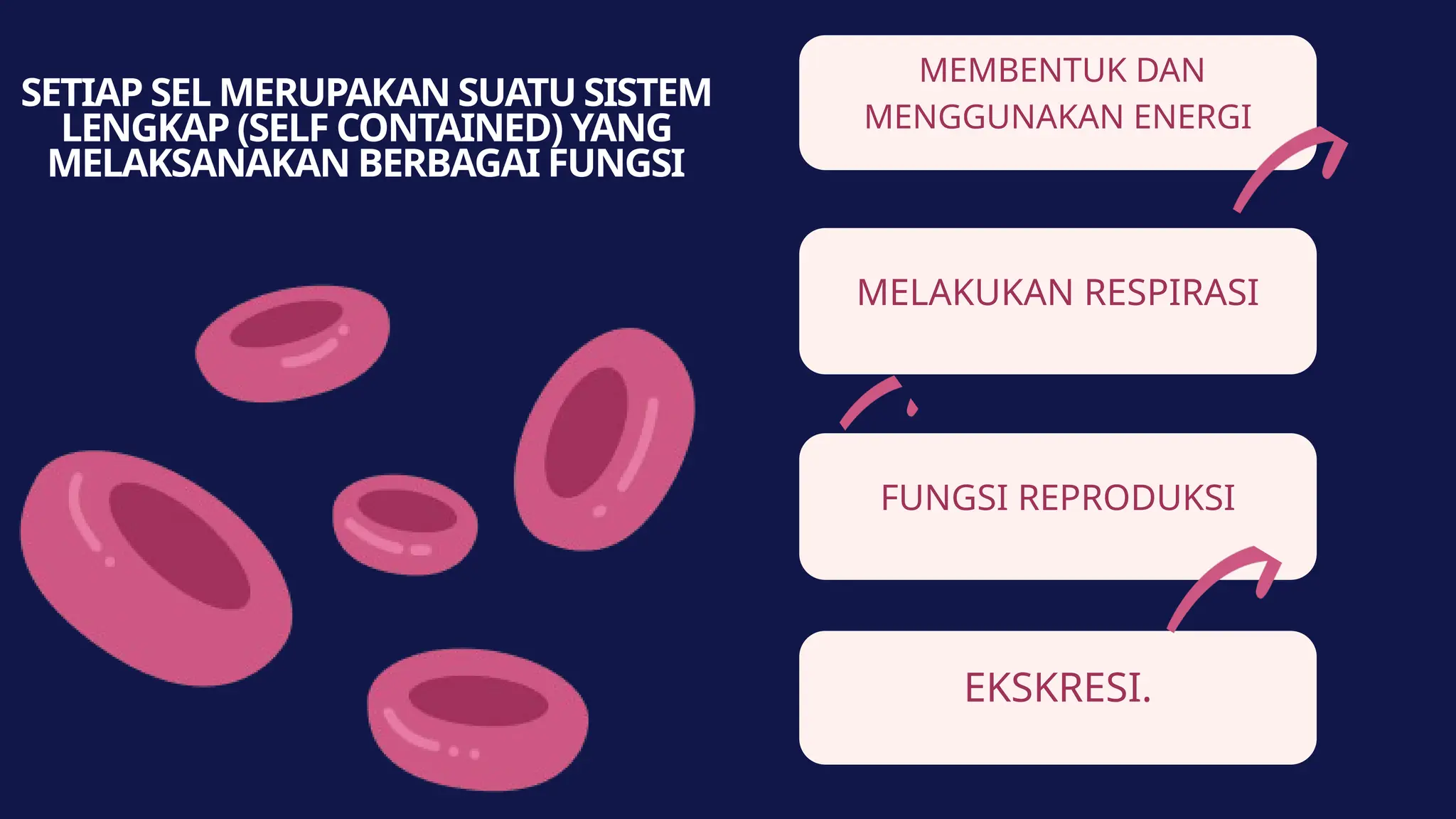 SETIAP SEL MERUPAKAN SUATU SISTEM LENGKAP (SELF CONTAINED) YANG MELAKSANAKAN BERBAGAI FUNGSI

MEMBENTUK DAN MENGGUNAKAN ENERGI

MELAKUKAN RESPIRASI

FUNGSI REPRODUKSI

EKSKRESI.